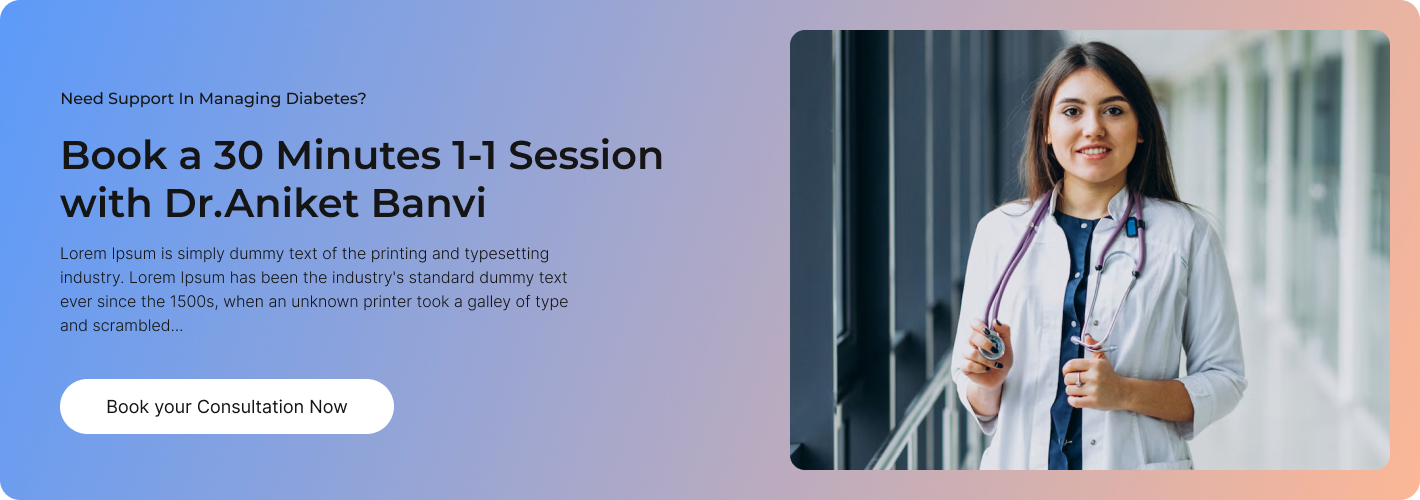 Need Support In Managing Diabetes?

Book a 30 Minutes 1-1 Session with Dr.Aniket Banvi

Lorem Ipsum is simply dummy text of the printing and typesetting industry. Lorem Ipsum has been the industry's standard dummy text ever since the 1500s, when an unknown printer took a galley of type and scrambled...

Book your Consultation Now